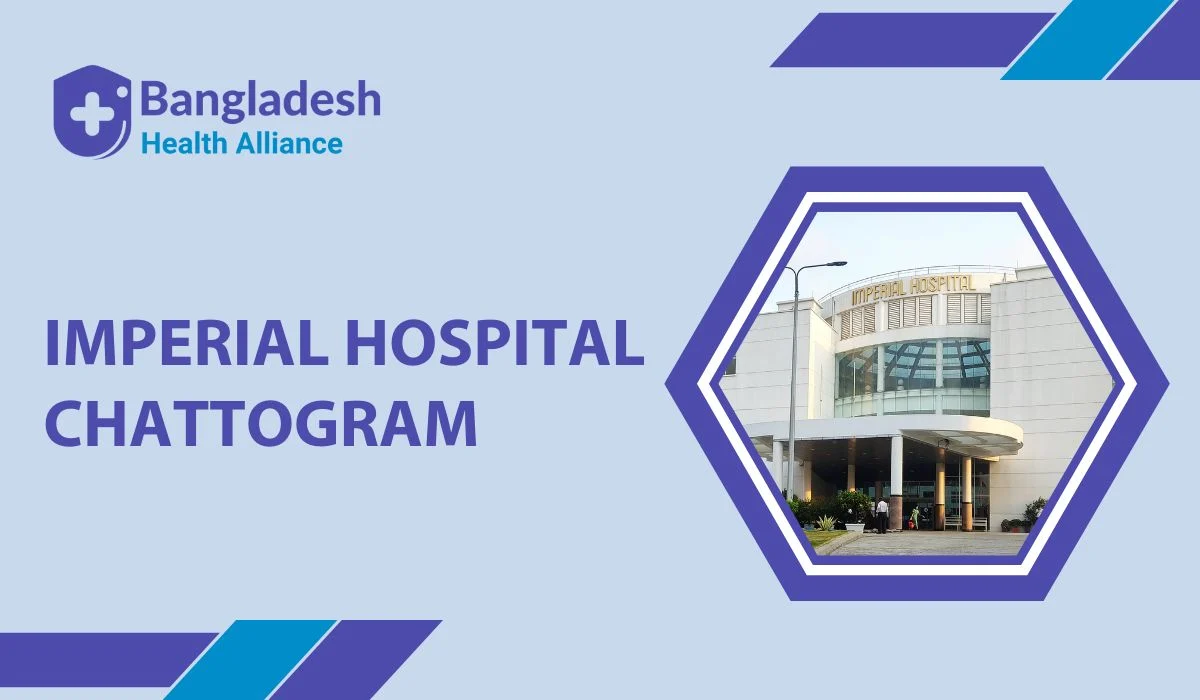 Bangladesh
Health Alliance

IMPERIAL HOSPITAL CHATTOGRAM

IMPERIAL HOSPITAL